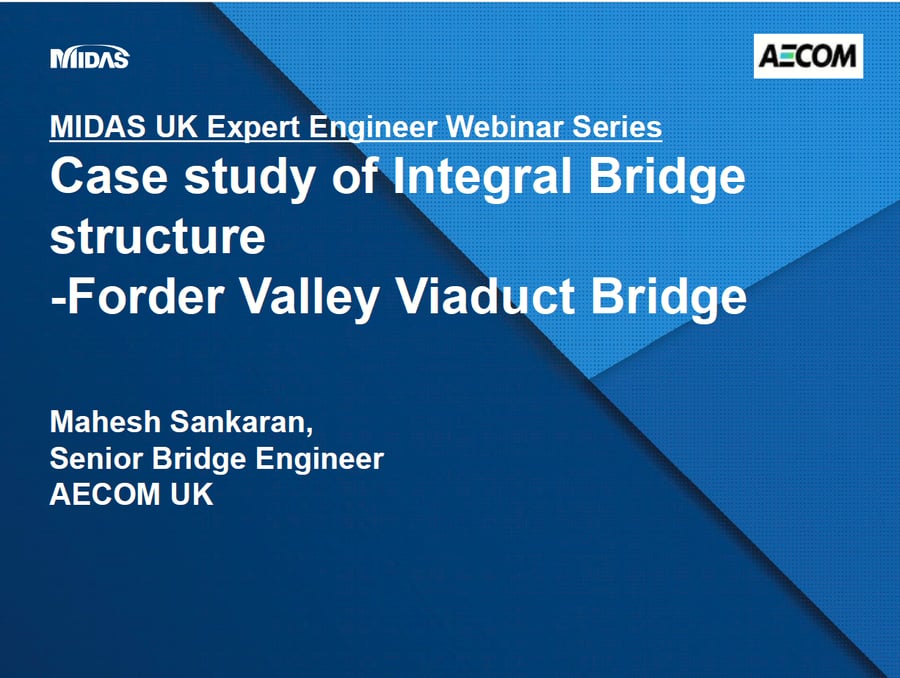 MIDAS

AECOM

MIDAS UK Expert Engineer Webinar Series

Case study of Integral Bridge structure
-Forder Valley Viaduct Bridge

Mahesh Sankaran,
Senior Bridge Engineer
AECOM UK